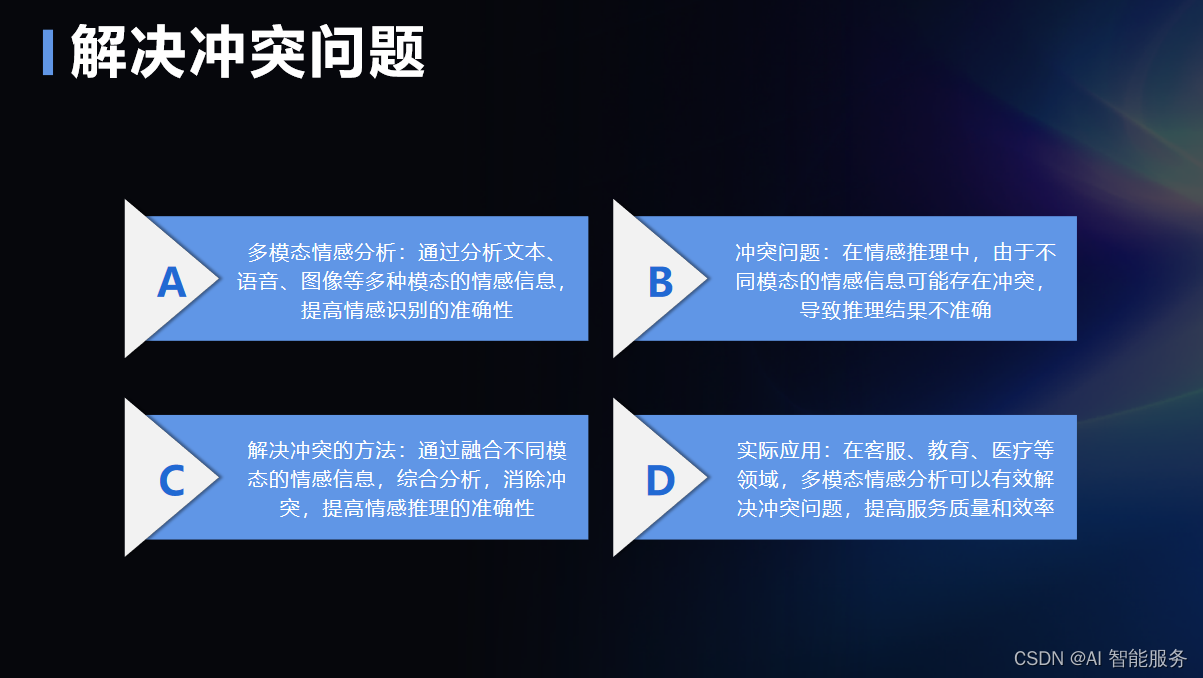 解决冲突问题

A

多模态情感分析：通过分析文本、语音、图像等多种模态的情感信息，提高情感识别的准确性

B

冲突问题：在情感推理中，由于不同模态的情感信息可能存在冲突，导致推理结果不准确

C

解决冲突的方法：通过融合不同模态的情感信息，综合分析，消除冲突，提高情感推理的准确性

D

实际应用：在客服、教育、医疗等领域，多模态情感分析可以有效解决冲突问题，提高服务质量和效率

CSDN @AI 智能服务